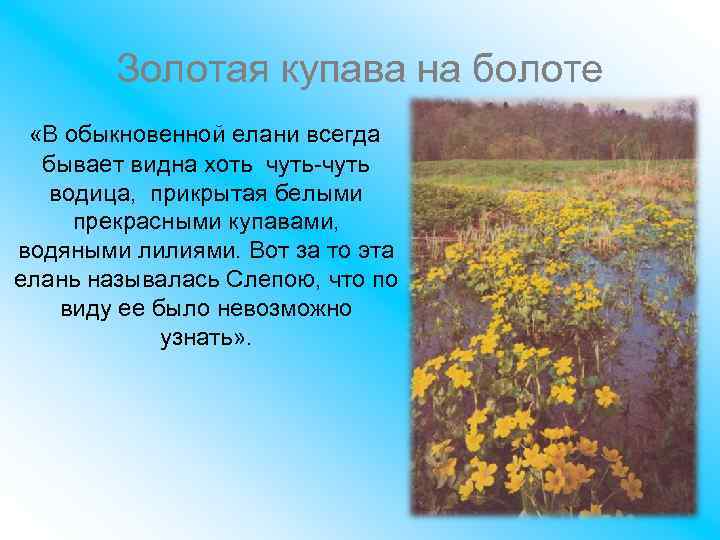 Золотая купава на болоте

«В обыкновенной елани всегда бывает видна хоть чуть-чуть водица, прикрытая белыми прекрасными купавами, водяными лилиями. Вот за то эта елань называлась Слепою, что по виду ее было невозможно узнать».